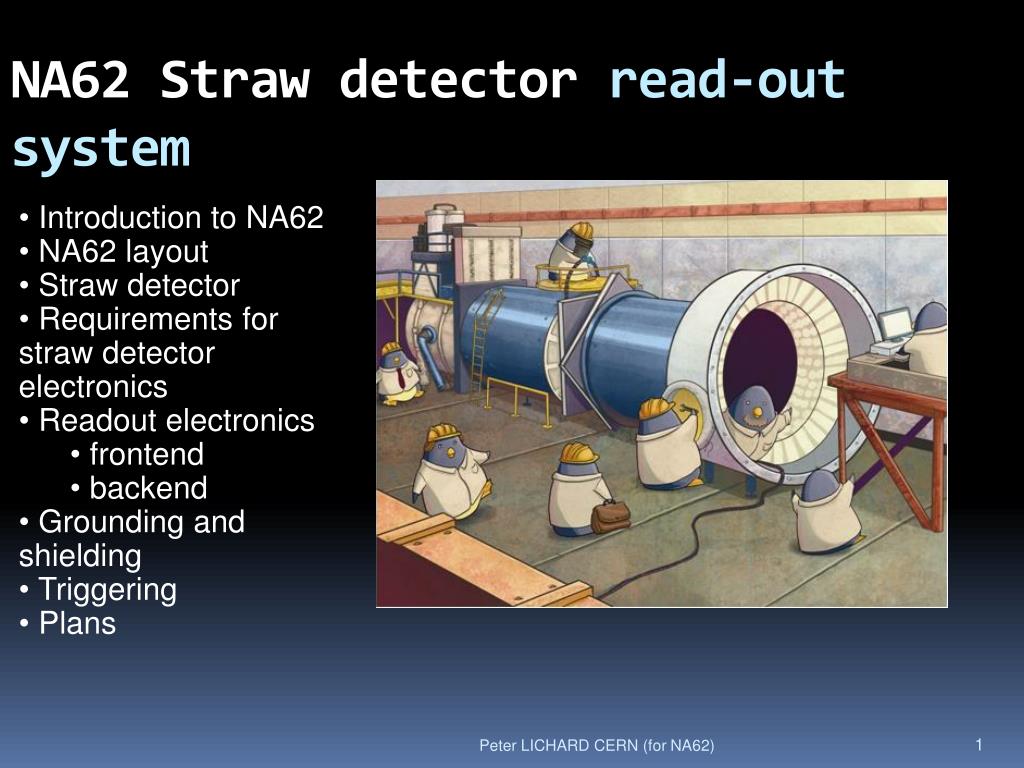 NA62 Straw detector read-out system

• Introduction to NA62
• NA62 layout
• Straw detector
• Requirements for straw detector electronics
• Readout electronics
• frontend
• backend
• Grounding and shielding
• Triggering
• Plans

Peter LICHARD CERN (for NA62)

1